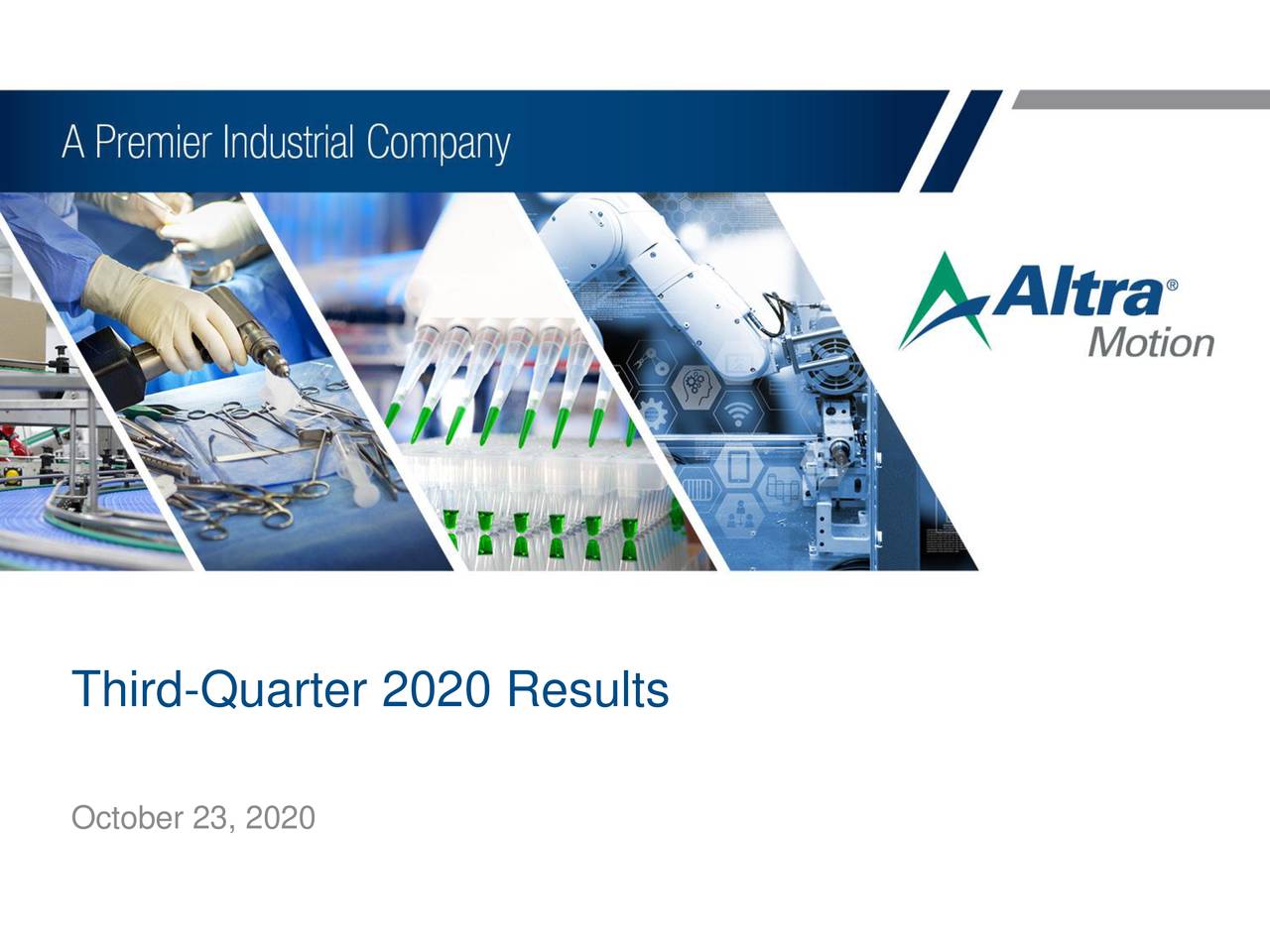 A Premier Industrial Company

Altra®
Motion

Third-Quarter 2020 Results

October 23, 2020